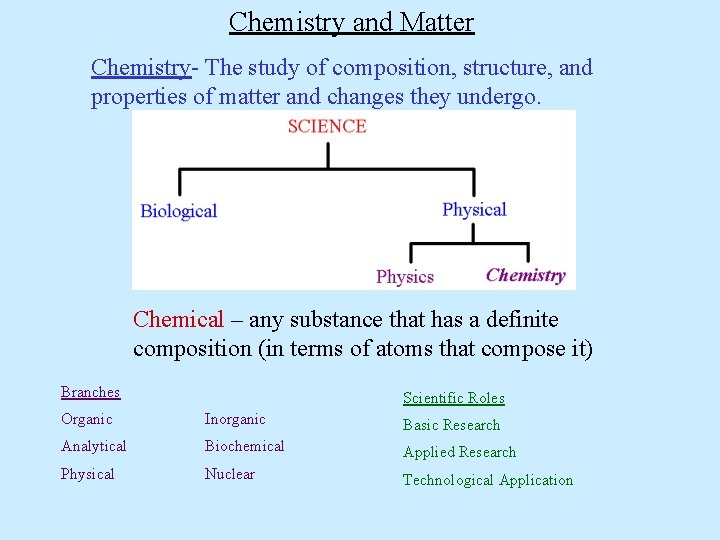 Chemistry and Matter

Chemistry- The study of composition, structure, and properties of matter and changes they undergo.

SCIENCE

Biological

Physical

Physics

Chemistry

Chemical – any substance that has a definite composition (in terms of atoms that compose it)

Branches

Organic

Analytical

Physical

Inorganic

Biochemical

Nuclear

Scientific Roles

Basic Research

Applied Research

Technological Application